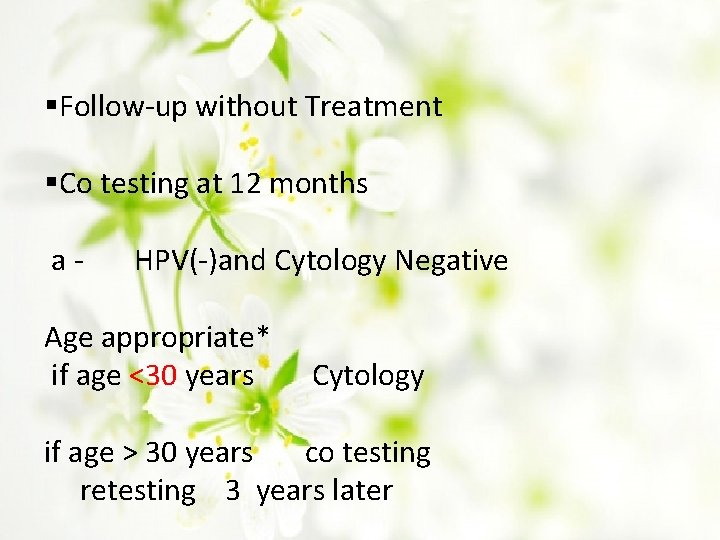 ▪Follow-up without Treatment

▪Co testing at 12 months

a - HPV(-)and Cytology Negative

Age appropriate*
if age <30 years Cytology

if age > 30 years co testing
retesting 3 years later